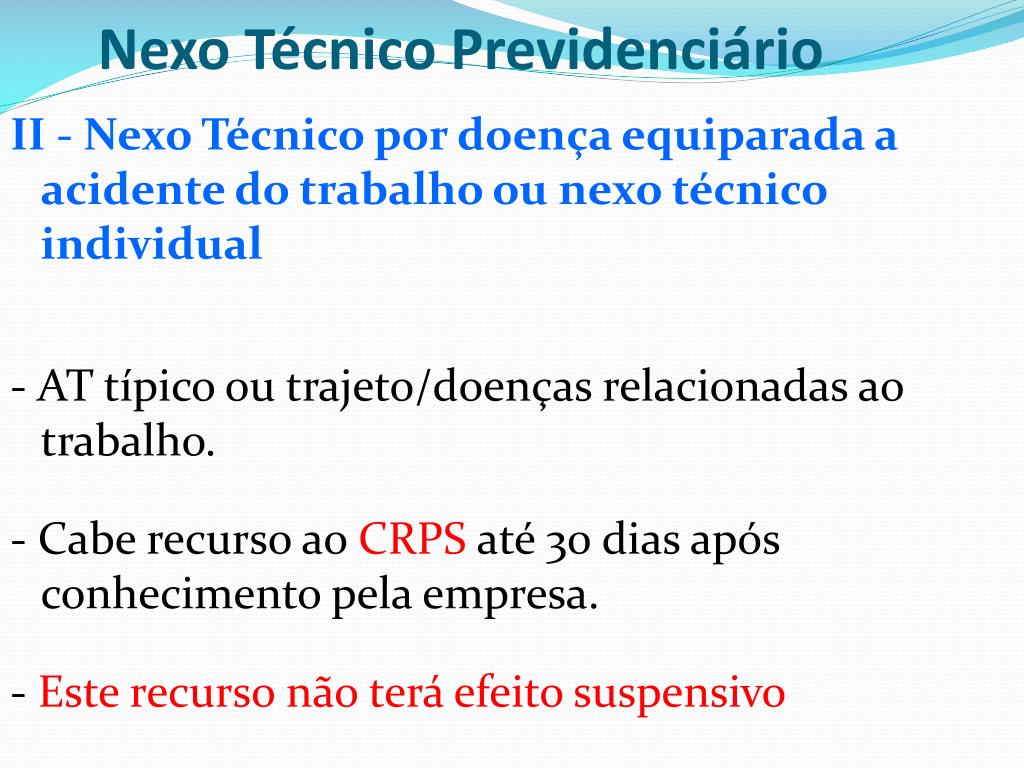 Nexo Técnico Previdenciário

II - Nexo Técnico por doença equiparada a acidente do trabalho ou nexo técnico individual

- AT típico ou trajeto/doenças relacionadas ao trabalho.

- Cabe recurso ao CRPS até 30 dias após conhecimento pela empresa.

- Este recurso não terá efeito suspensivo